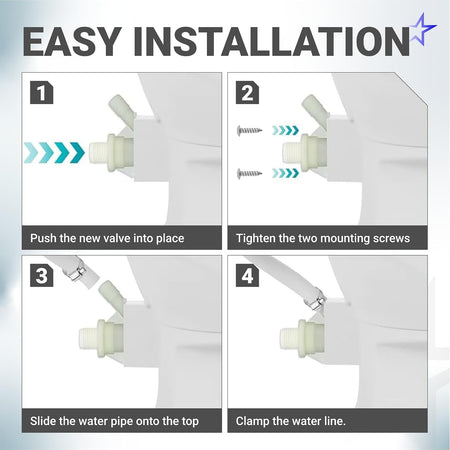 EASY INSTALLATION

1

Push the new valve into place

2

Tighten the two mounting screws

3

Slide the water pipe onto the top

4

Clamp the water line.